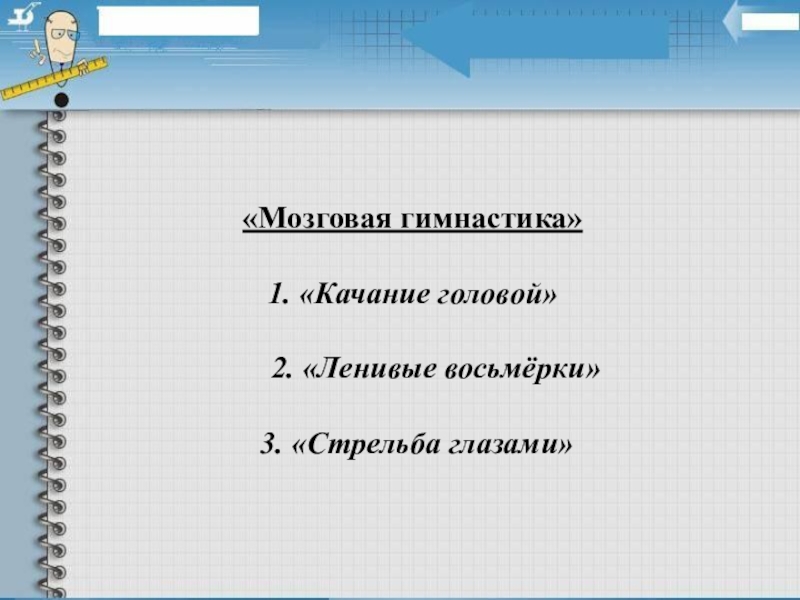 «Мозговая гимнастика»

1. «Качание головой»

2. «Ленивые восьмёрки»

3. «Стрельба глазами»